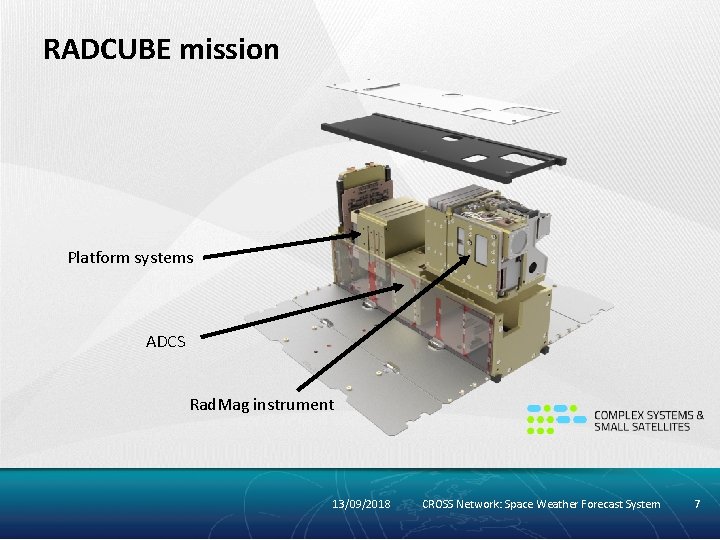 RADCUBE mission

Platform systems

ADCS

RadMag instrument

COMPLEX SYSTEMS & SMALL SATELLITES

13/09/2018 CROSS Network: Space Weather Forecast System 7